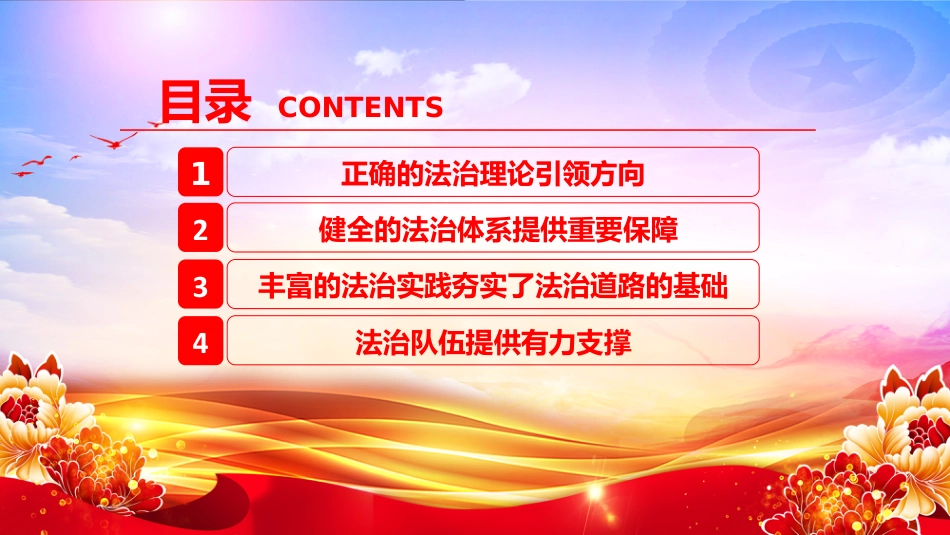 目录 CONTENTS

1 正确的法治理论引领方向

2 健全的法治体系提供重要保障

3 丰富的法治实践夯实了法治道路的基础

4 法治队伍提供有力支撑